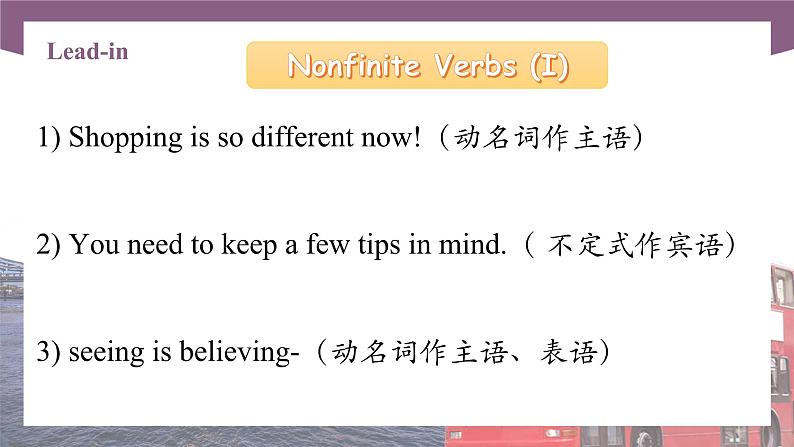 Lead-in

Nonfinite Verbs (I)

1) Shopping is so different now!（动名词作主语）

2) You need to keep a few tips in mind.（ 不定式作宾语）

3) seeing is believing-（动名词作主语、表语）